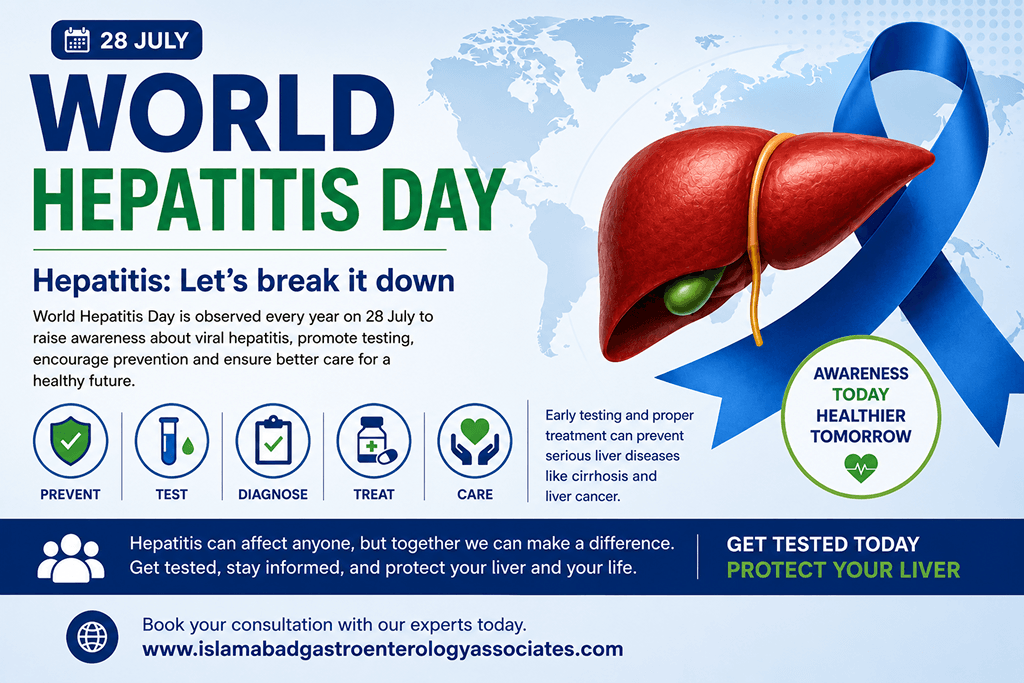 28 JULY

WORLD HEPATITIS DAY

Hepatitis: Let's break it down

World Hepatitis Day is observed every year on 28 July to raise awareness about viral hepatitis, promote testing, encourage prevention and ensure better care for a healthy future.

PREVENT

TEST

DIAGNOSE

TREAT

CARE

Early testing and proper treatment can prevent serious liver diseases like cirrhosis and liver cancer.

AWARENESS TODAY HEALTHIER TOMORROW

Hepatitis can affect anyone, but together we can make a difference. Get tested, stay informed, and protect your liver and your life.

GET TESTED TODAY
PROTECT YOUR LIVER

Book your consultation with our experts today.
www.islamabadgastroenterologyassociates.com